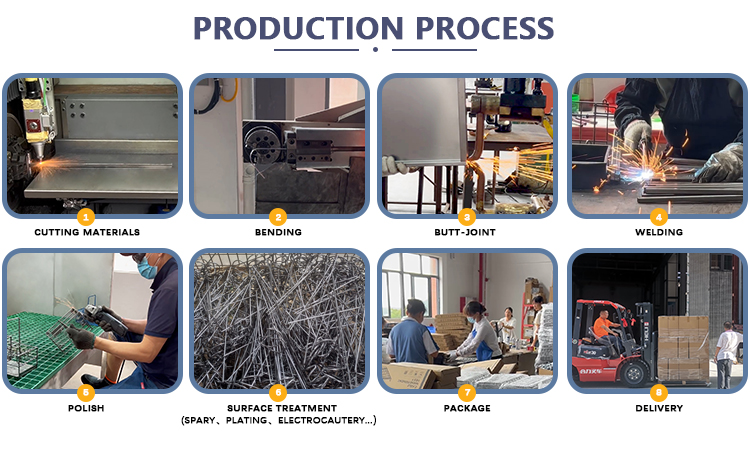 PRODUCTION PROCESS

1
CUTTING MATERIALS

2
BENDING

3
BUTT-JOINT

4
WELDING

5
POLISH

6
SURFACE TREATMENT
(SPARY、PLATING、ELECTROCAUTERY...)

7
PACKAGE

8
DELIVERY